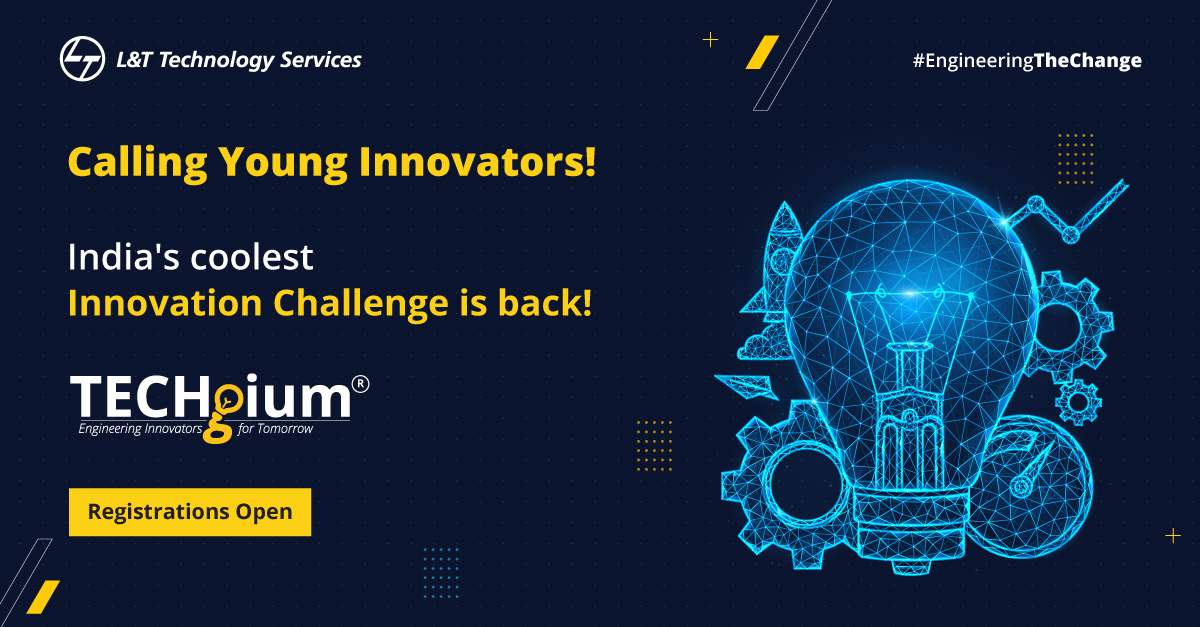 L&T Technology Services

#EngineeringTheChange

Calling Young Innovators!

India's coolest
Innovation Challenge is back!

TECHgium®
Engineering Innovators for Tomorrow

Registrations Open